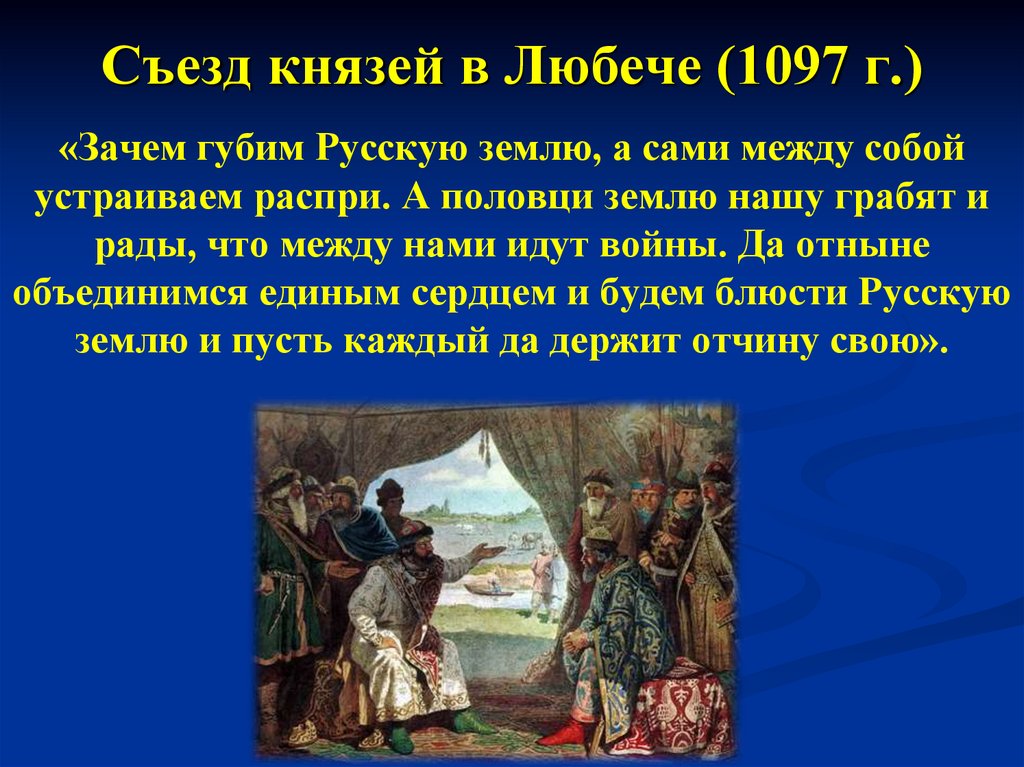 Съезд князей в Любече (1097 г.)

«Зачем губим Русскую землю, а сами между собой устраиваем распри. А половци землю нашу грабят и рады, что между нами идут войны. Да отныне объединимся единым сердцем и будем блюсти Русскую землю и пусть каждый да держит отчину свою».